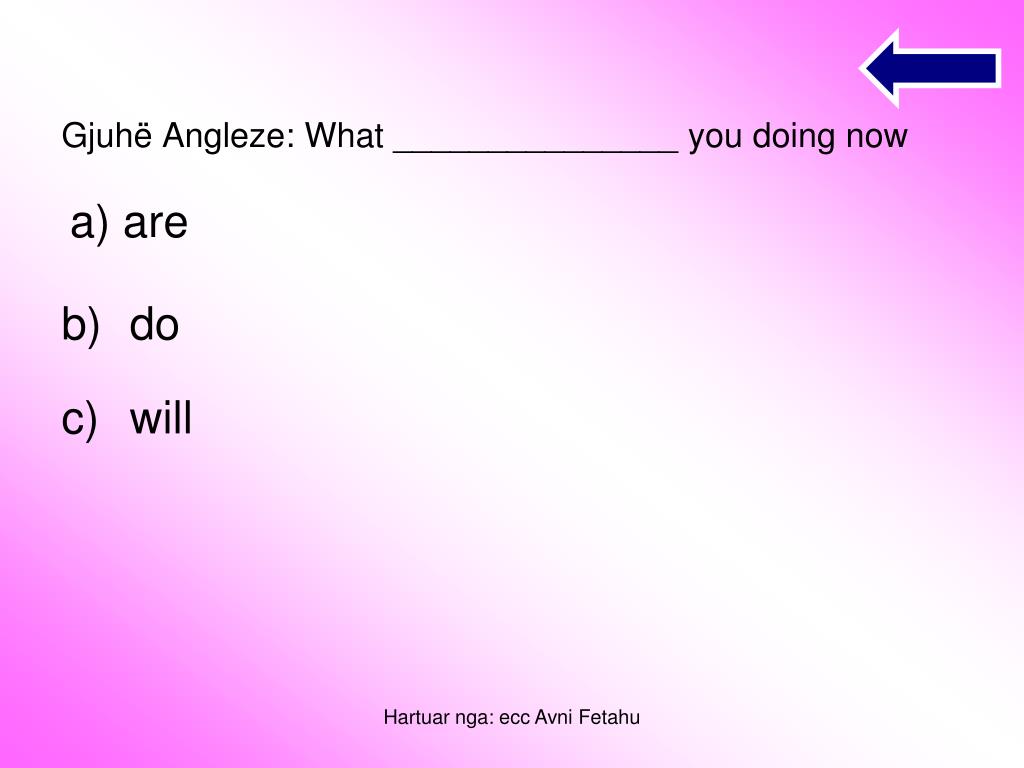 Gjuhë Angleze: What _______________ you doing now

a) are

b) do

c) will

Hartuar nga: ecc Avni Fetahu